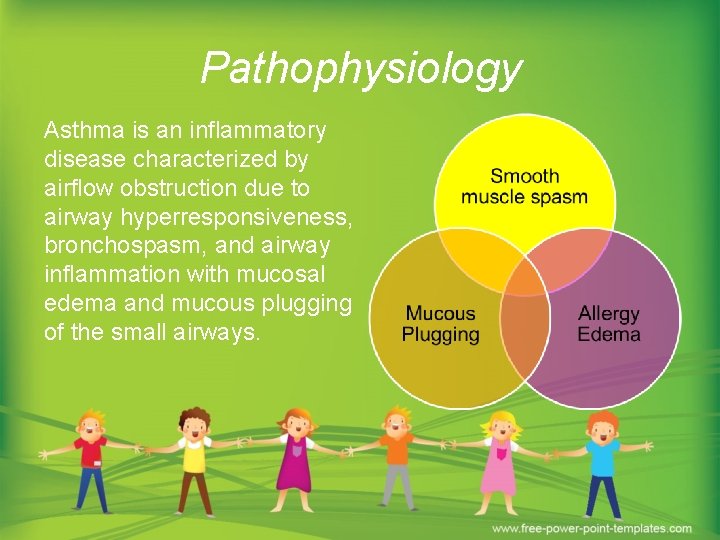 Pathophysiology

Asthma is an inflammatory disease characterized by airflow obstruction due to airway hyperresponsiveness, bronchospasm, and airway inflammation with mucosal edema and mucous plugging of the small airways.

Smooth muscle spasm

Mucous Plugging

Allergy Edema

www.free-power-point-templates.com